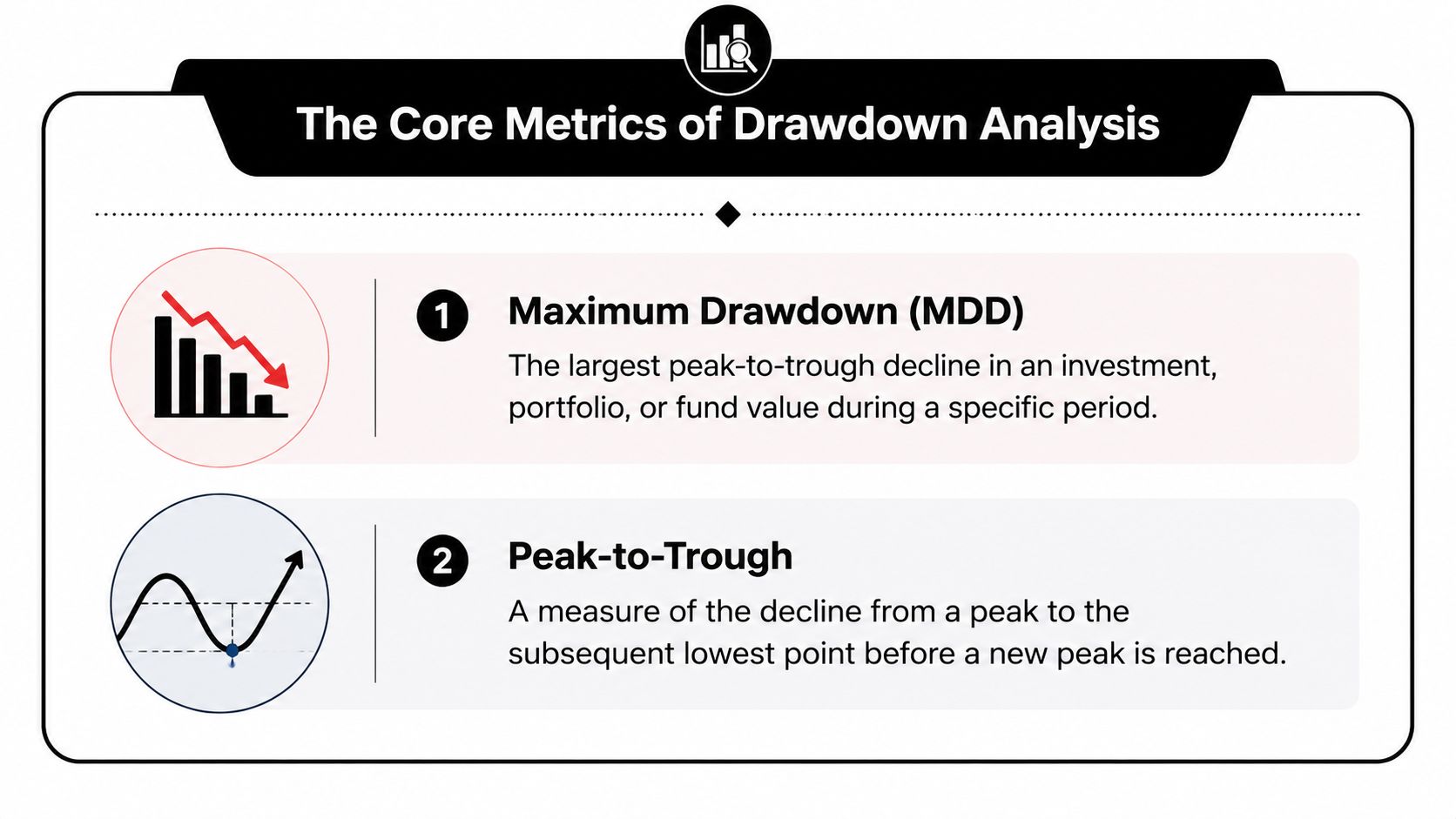 The Core Metrics of Drawdown Analysis

1 Maximum Drawdown (MDD)

The largest peak-to-trough decline in an investment, portfolio, or fund value during a specific period.

2 Peak-to-Trough

A measure of the decline from a peak to the subsequent lowest point before a new peak is reached.